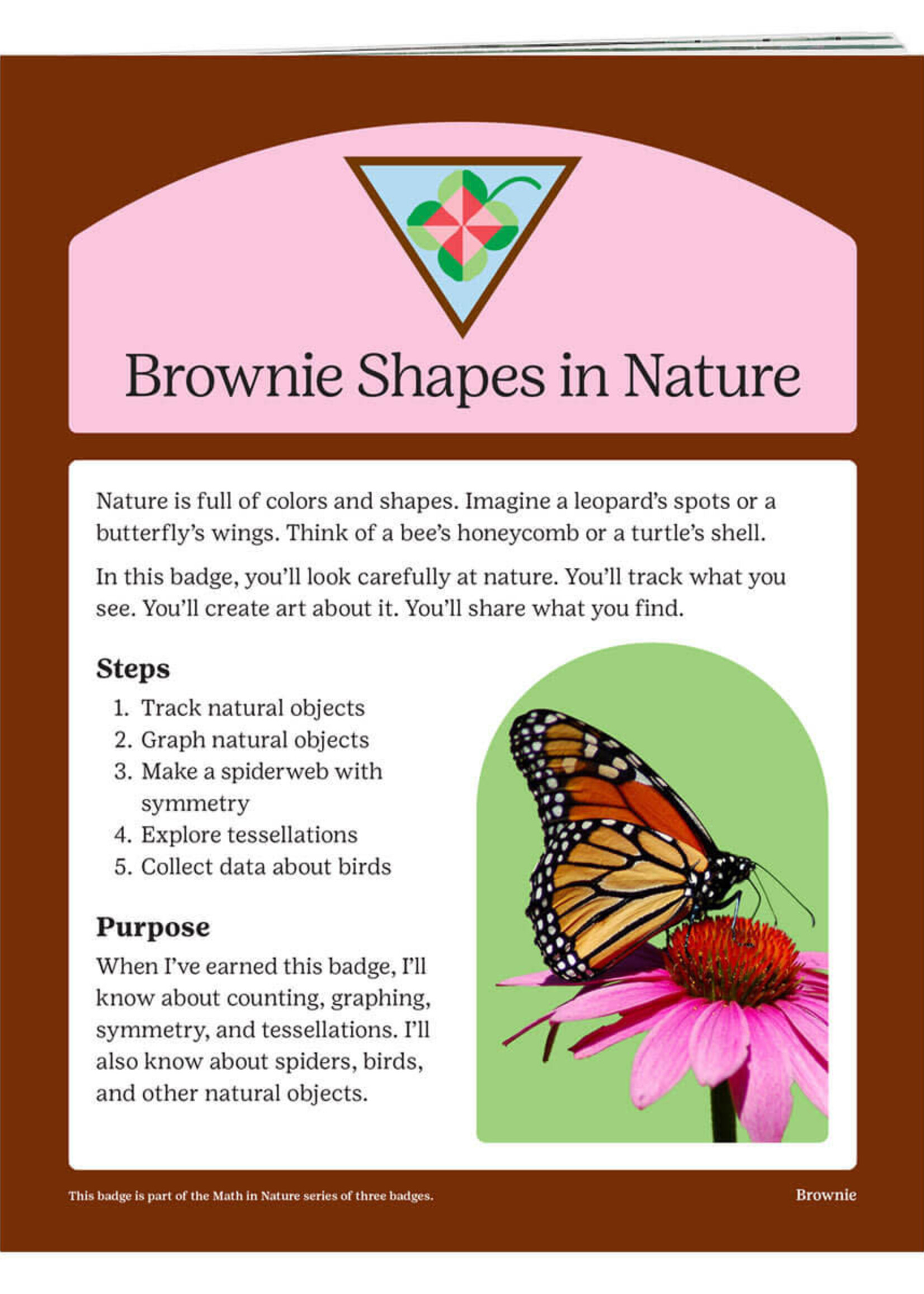 Brownie Shapes in Nature

Nature is full of colors and shapes. Imagine a leopard's spots or a butterfly's wings. Think of a bee's honeycomb or a turtle's shell.

In this badge, you'll look carefully at nature. You'll track what you see. You'll create art about it. You'll share what you find.

Steps

1. Track natural objects
2. Graph natural objects
3. Make a spiderweb with symmetry
4. Explore tessellations
5. Collect data about birds

Purpose

When I've earned this badge, I'll know about counting, graphing, symmetry, and tessellations. I'll also know about spiders, birds, and other natural objects.

This badge is part of the Math in Nature series of three badges.

Brownie